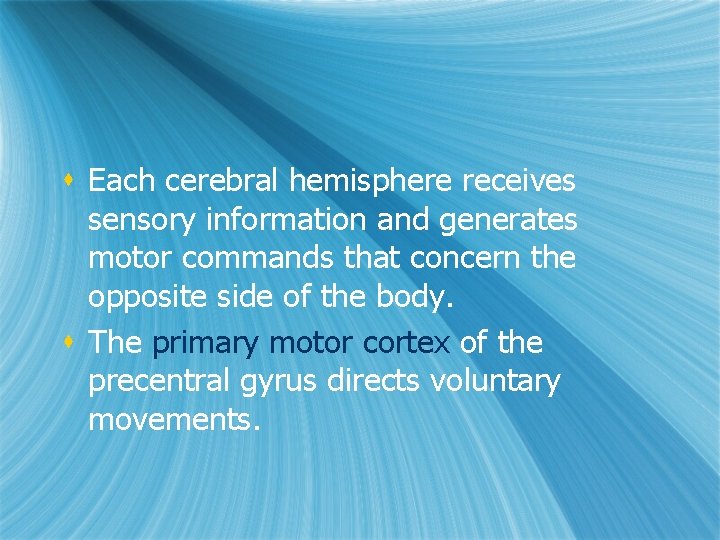 Each cerebral hemisphere receives sensory information and generates motor commands that concern the opposite side of the body.

The primary motor cortex of the precentral gyrus directs voluntary movements.